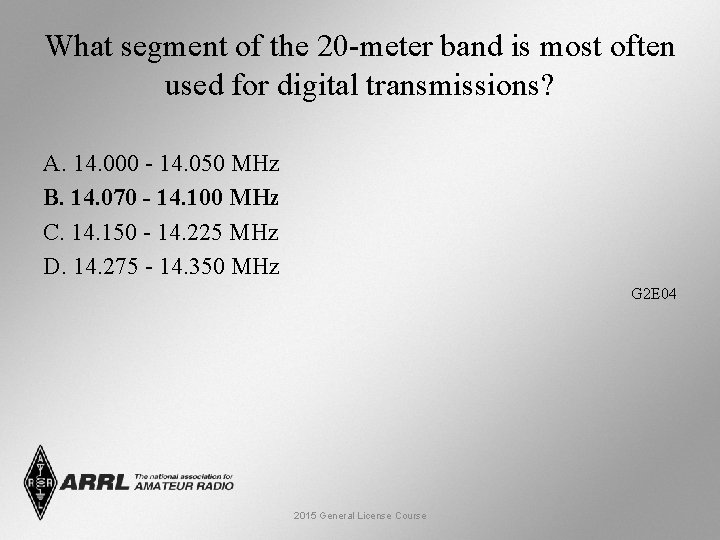 What segment of the 20-meter band is most often used for digital transmissions?

A. 14.000 - 14.050 MHz
B. 14.070 - 14.100 MHz
C. 14.150 - 14.225 MHz
D. 14.275 - 14.350 MHz

G2E04

ARRL The national association for AMATEUR RADIO

2015 General License Course